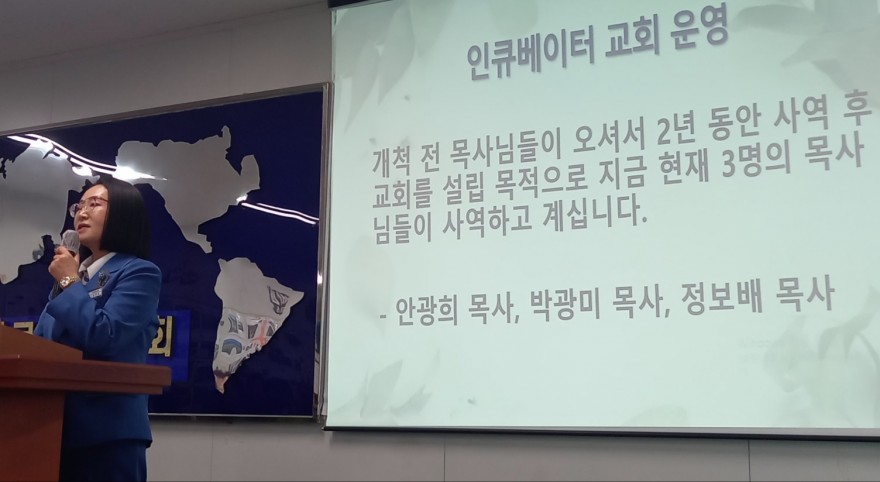 인큐베이터 교회 운영

개척 전 목사님들이 오셔서 2년 동안 사역 후 교회를 설립 목적으로 지금 현재 3명의 목사님들이 사역하고 계십니다.

- 안광희 목사, 박광미 목사, 정보배 목사

회